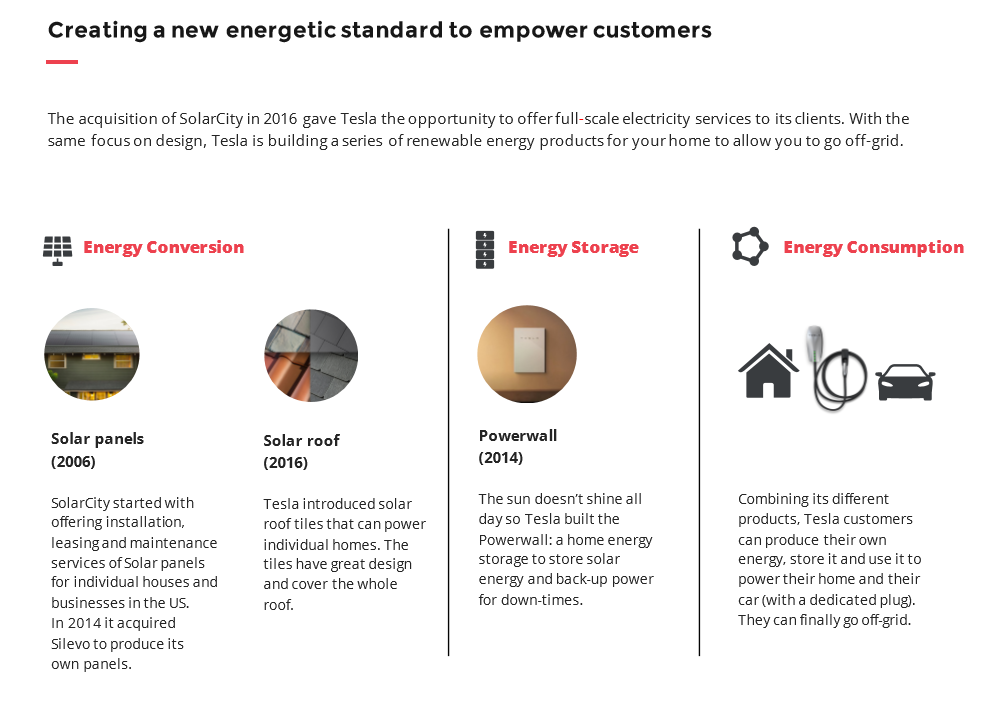 Creating a new energetic standard to empower customers

The acquisition of SolarCity in 2016 gave Tesla the opportunity to offer full-scale electricity services to its clients. With the same focus on design, Tesla is building a series of renewable energy products for your home to allow you to go off-grid.

Energy Conversion

Solar panels
(2006)

SolarCity started with offering installation, leasing and maintenance services of Solar panels for individual houses and businesses in the US.
In 2014 it acquired Silevo to produce its own panels.

Solar roof
(2016)

Tesla introduced solar roof tiles that can power individual homes. The tiles have great design and cover the whole roof.

Energy Storage

Powerwall
(2014)

The sun doesn't shine all day so Tesla built the Powerwall: a home energy storage to store solar energy and back-up power for down-times.

Energy Consumption

Combining its different products, Tesla customers can produce their own energy, store it and use it to power their home and their car (with a dedicated plug). They can finally go off-grid.